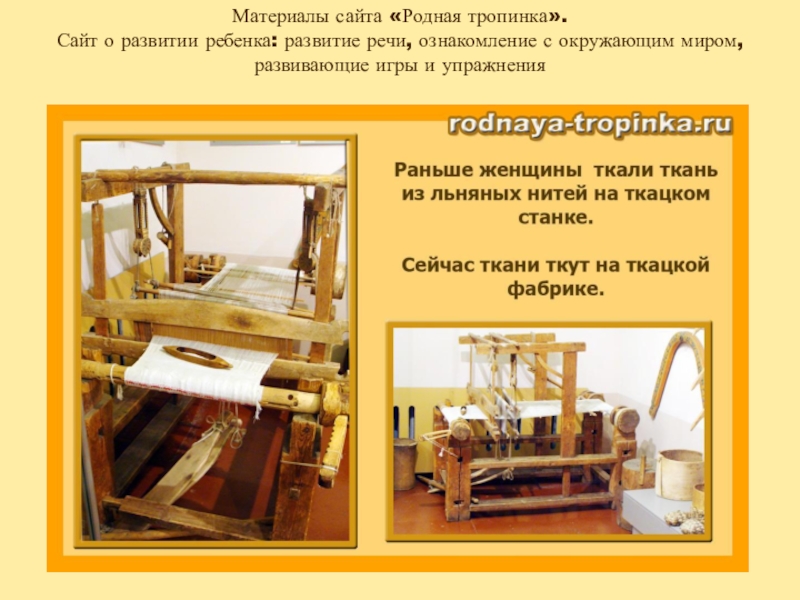 Материалы сайта «Родная тропинка».
Сайт о развитии ребенка: развитие речи, ознакомление с окружающим миром, развивающие игры и упражнения

rodnaya-tropinka.ru

Раньше женщины ткали ткань из льняных нитей на ткацком станке.

Сейчас ткани ткут на ткацкой фабрике.